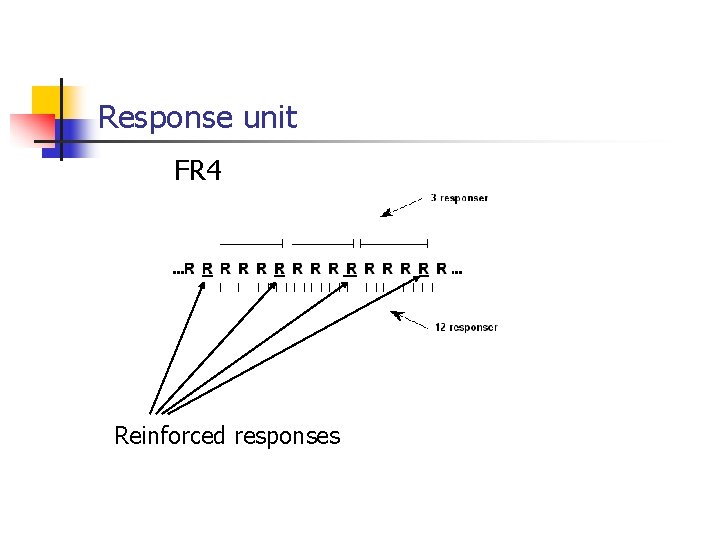 Response unit

FR4

3 responser

...R R R R R R R R R R R R R R R ...

12 responser

Reinforced responses